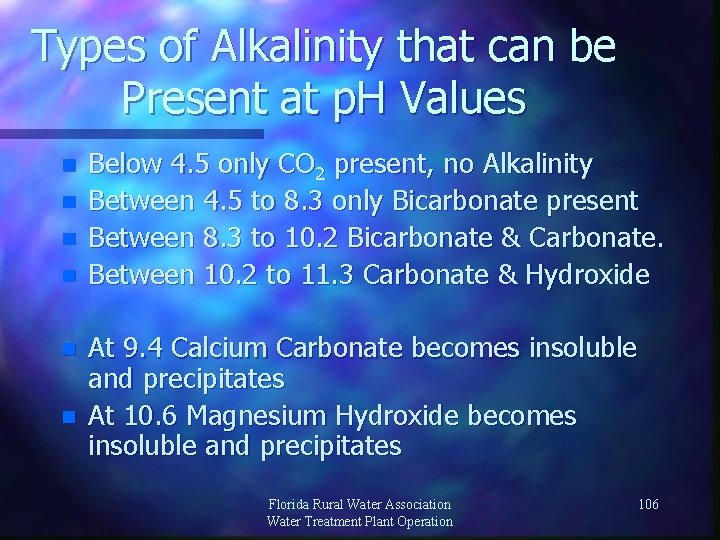 Types of Alkalinity that can be Present at pH Values

- Below 4.5 only $CO_2$ present, no Alkalinity
- Between 4.5 to 8.3 only Bicarbonate present
- Between 8.3 to 10.2 Bicarbonate & Carbonate.
- Between 10.2 to 11.3 Carbonate & Hydroxide

- At 9.4 Calcium Carbonate becomes insoluble and precipitates
- At 10.6 Magnesium Hydroxide becomes insoluble and precipitates

Florida Rural Water Association
Water Treatment Plant Operation

106